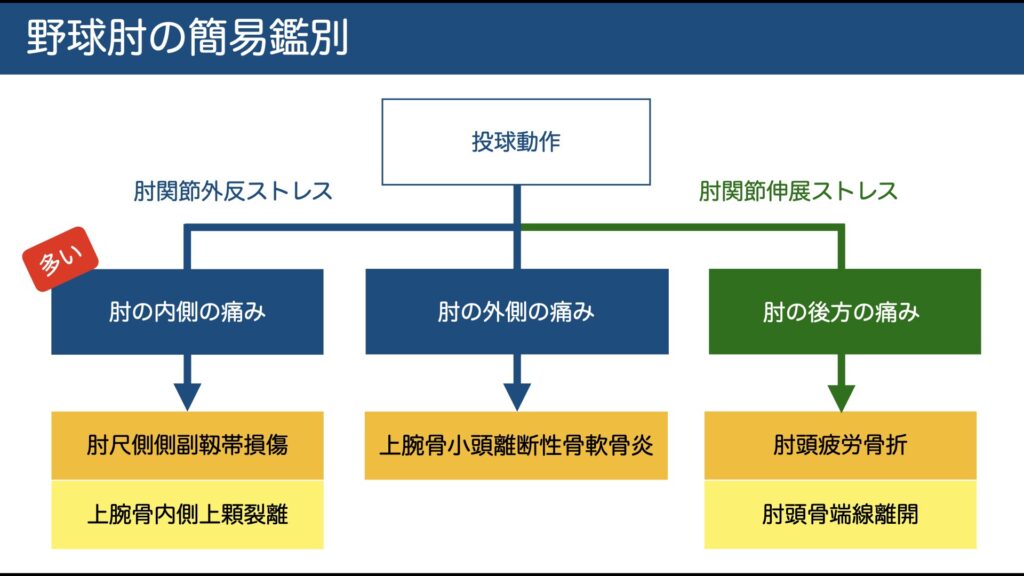 野球肘の簡易鑑別

投球動作

肘関節外反ストレス

肘関節伸展ストレス

多い

肘の内側の痛み

肘の外側の痛み

肘の後方の痛み

肘尺側側副靱帯損傷

上腕骨内側上顆裂離

上腕骨小頭離断性骨軟骨炎

肘頭疲労骨折

肘頭骨端線離開